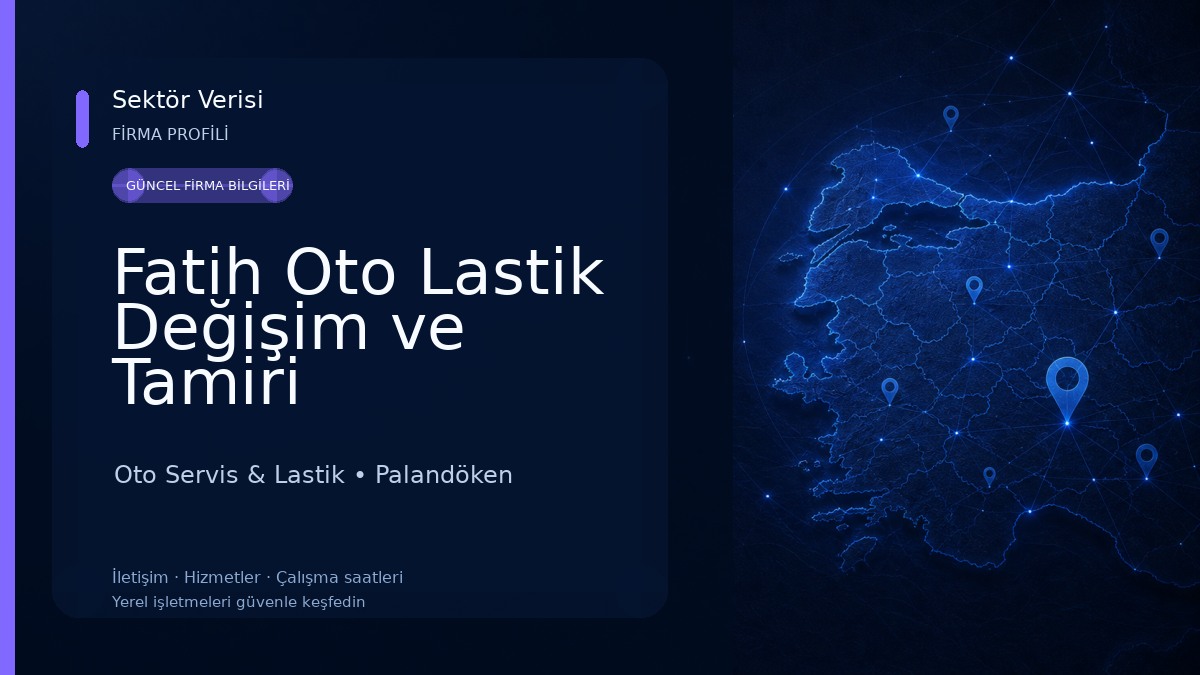 Sektör Verisi
FİRMA PROFİLİ

GÜNCEL FİRMA BİLGİLERİ

Fatih Oto Lastik Değişim ve Tamiri

Oto Servis & Lastik • Palandöken

İletişim · Hizmetler · Çalışma saatleri
Yerel işletmeleri güvenle keşfedin